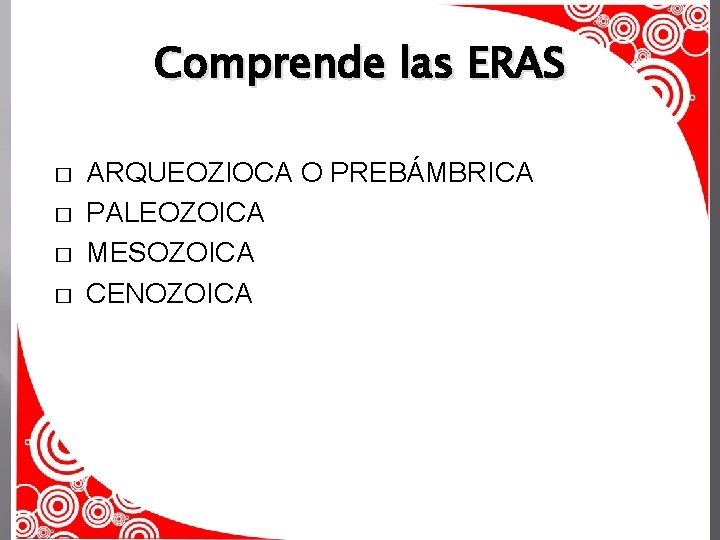 Comprende las ERAS

□ ARQUEOZIOCA O PREBÁMBRICA
□ PALEOZOICA
□ MESOZOICA
□ CENOZOICA